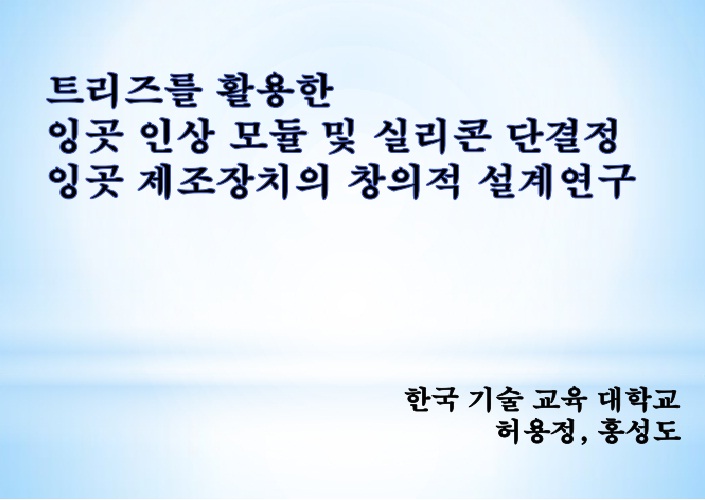 트리즈를 활용한
잉곳 인상 모듈 및 실리콘 단결정
잉곳 제조장치의 창의적 설계연구

한국 기술 교육 대학교
허용정, 홍성도